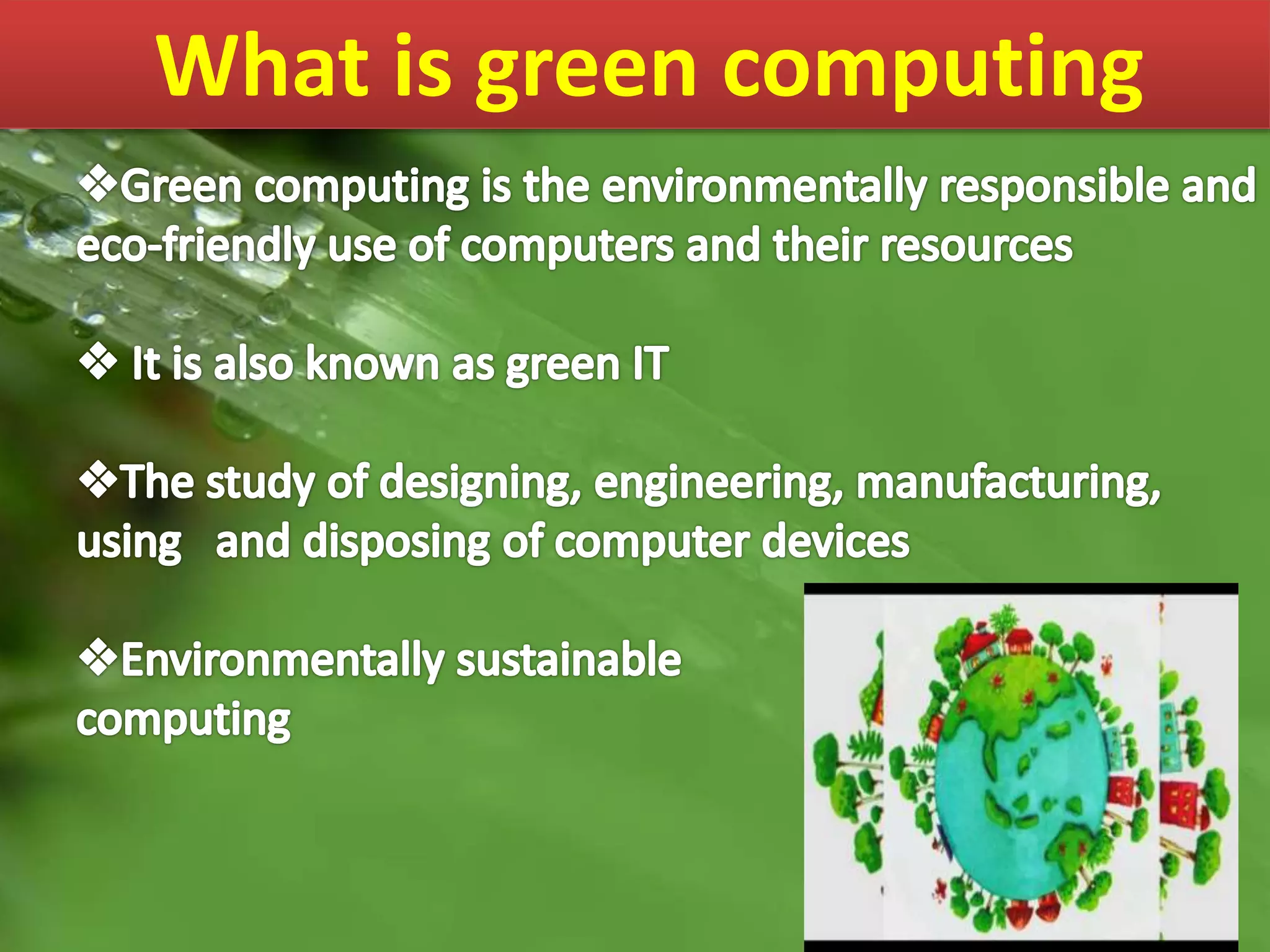 What is green computing

❖Green computing is the environmentally responsible and eco-friendly use of computers and their resources

❖ It is also known as green IT

❖The study of designing, engineering, manufacturing, using and disposing of computer devices

❖Environmentally sustainable computing